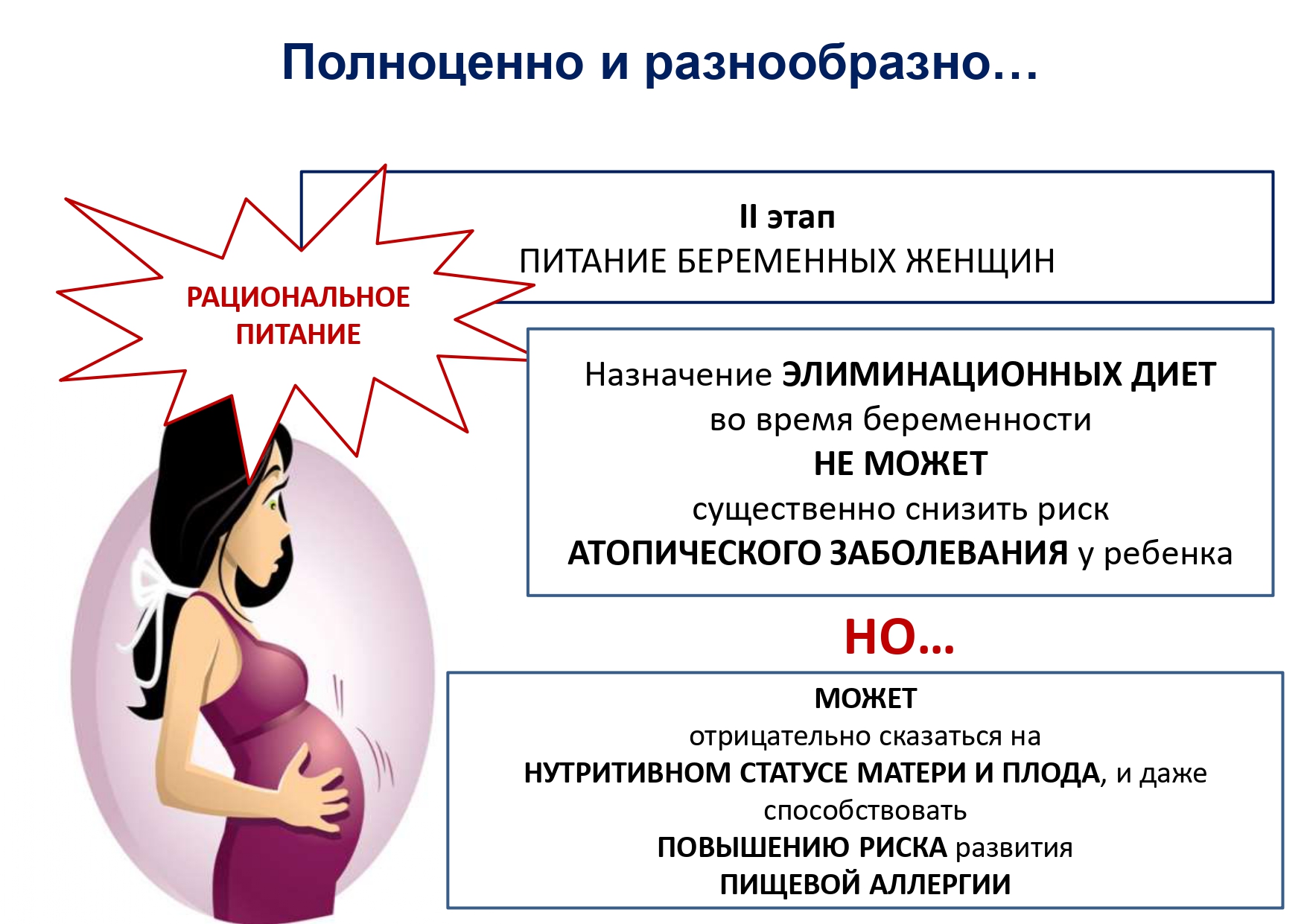 Полноценно и разнообразно…

РАЦИОНАЛЬНОЕ ПИТАНИЕ

II этап
ПИТАНИЕ БЕРЕМЕННЫХ ЖЕНЩИН

Назначение ЭЛИМИНАЦИОННЫХ ДИЕТ во время беременности НЕ МОЖЕТ существенно снизить риск АТОПИЧЕСКОГО ЗАБОЛЕВАНИЯ у ребенка

НО…

МОЖЕТ отрицательно сказаться на НУТРИТИВНОМ СТАТУСЕ МАТЕРИ И ПЛОДА, и даже способствовать ПОВЫШЕНИЮ РИСКА развития ПИЩЕВОЙ АЛЛЕРГИИ